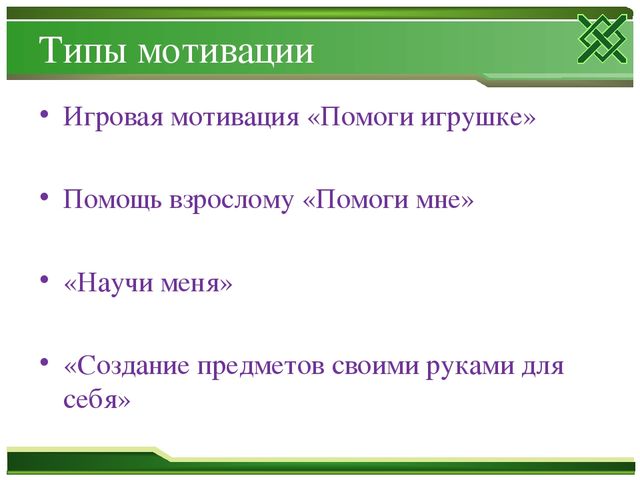 Типы мотивации

• Игровая мотивация «Помоги игрушке»

• Помощь взрослому «Помоги мне»

• «Научи меня»

• «Создание предметов своими руками для себя»